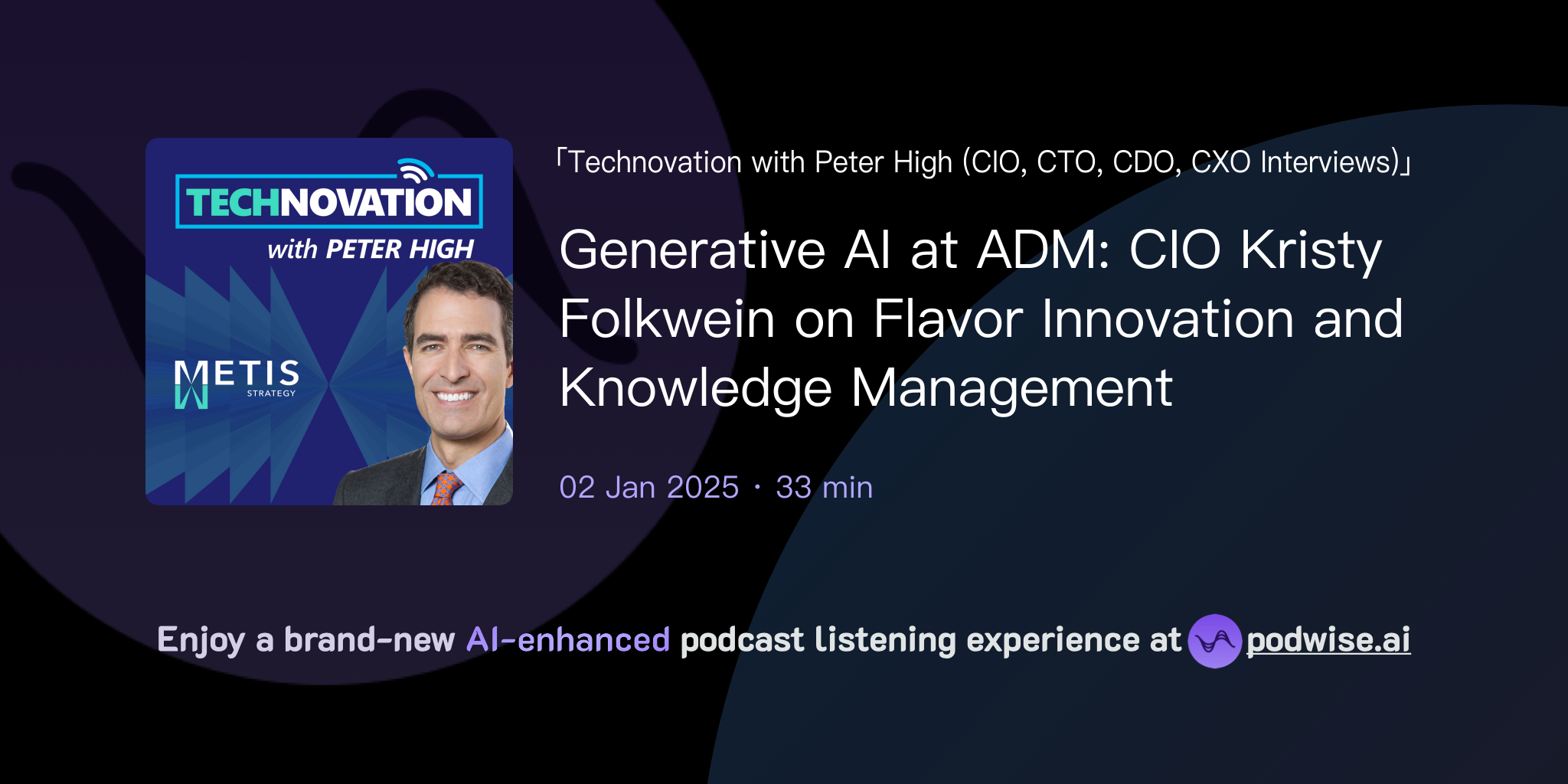 TECHNOVATION
with PETER HIGH

METIS
STRATEGY

「Technovation with Peter High (CIO, CTO, CDO, CXO Interviews)」

Generative AI at ADM: CIO Kristy Folkwein on Flavor Innovation and Knowledge Management

02 Jan 2025 · 33 min

Enjoy a brand-new AI-enhanced podcast listening experience at podwise.ai